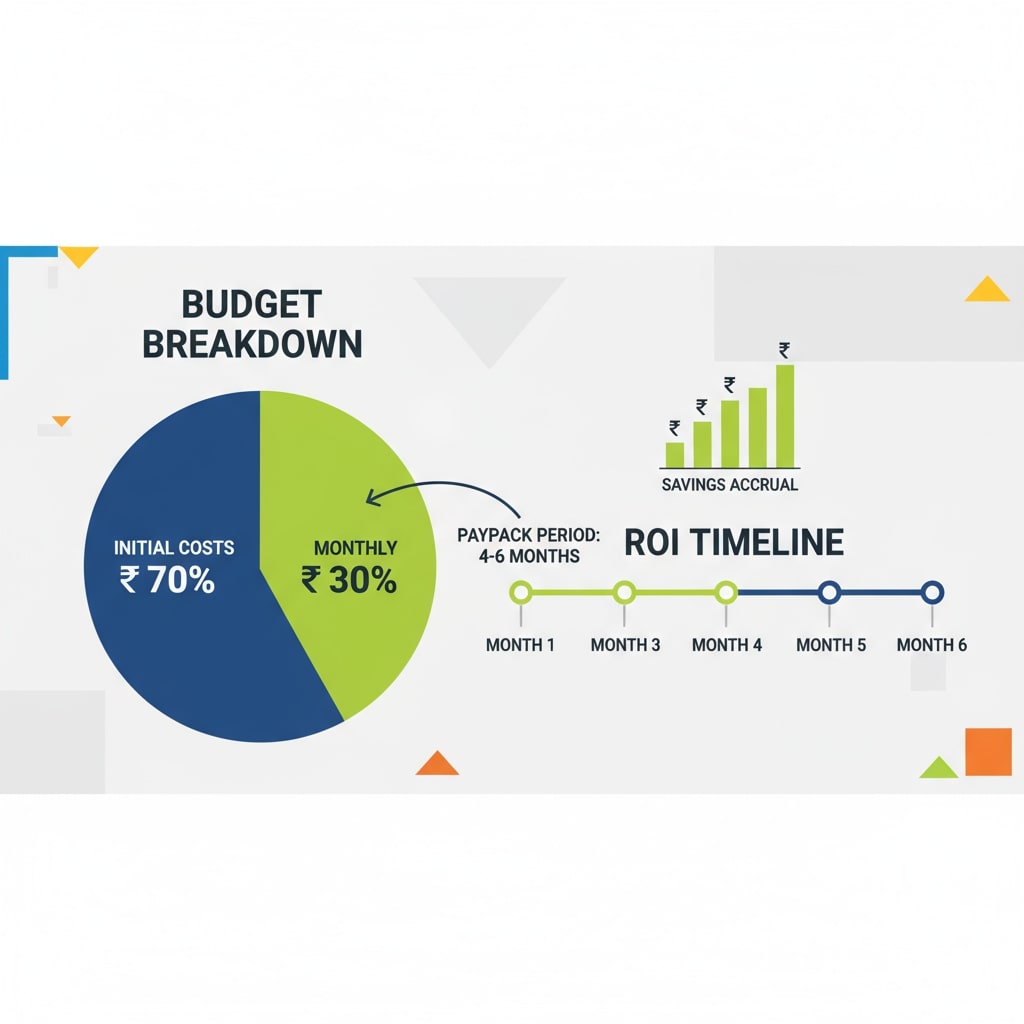 BUDGET BREAKDOWN

INITIAL COSTS
₹ 70%

MONTHLY
₹ 30%

₹ ₹ ₹ ₹
SAVINGS ACCRUAL

PAYPACK PERIOD:
4-6 MONTHS

ROI TIMELINE

MONTH 1
MONTH 3
MONTH 4
MONTH 5
MONTH 6